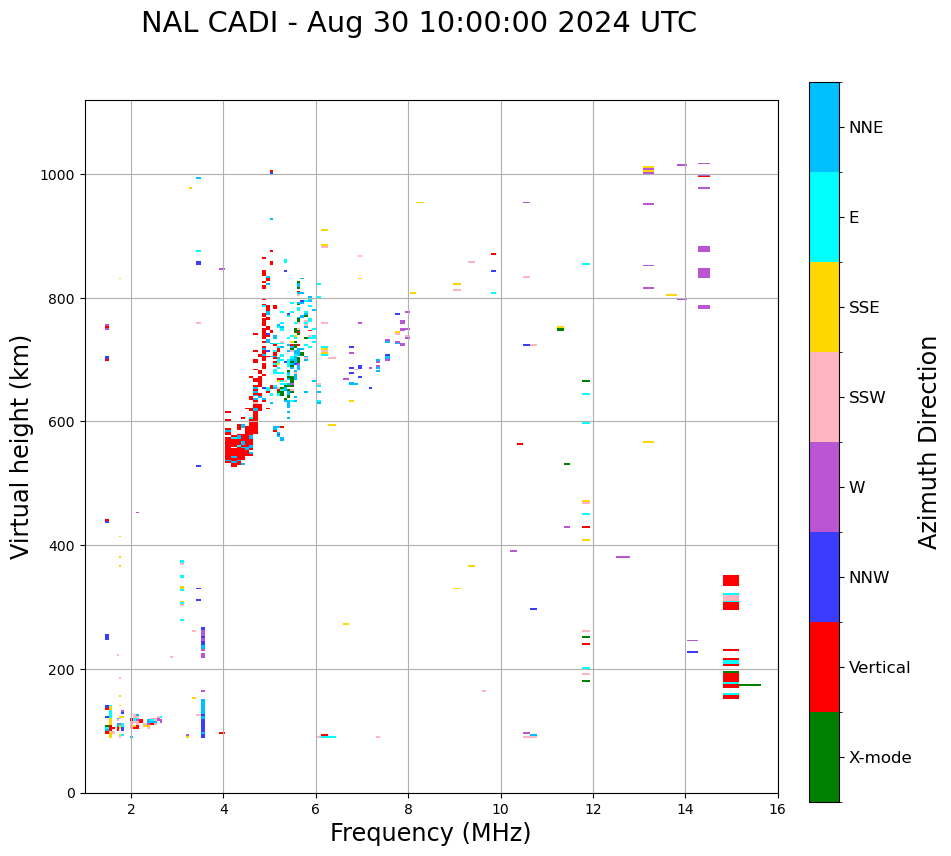 NAL CADI - Aug 30 10:00:00 2024 UTC

Virtual height (km)

1000
800
600
400
200
0

2
4
6
8
10
12
14
16

Frequency (MHz)

NNE
E
SSE
SSW
W
NNW
Vertical
X-mode

Azimuth Direction